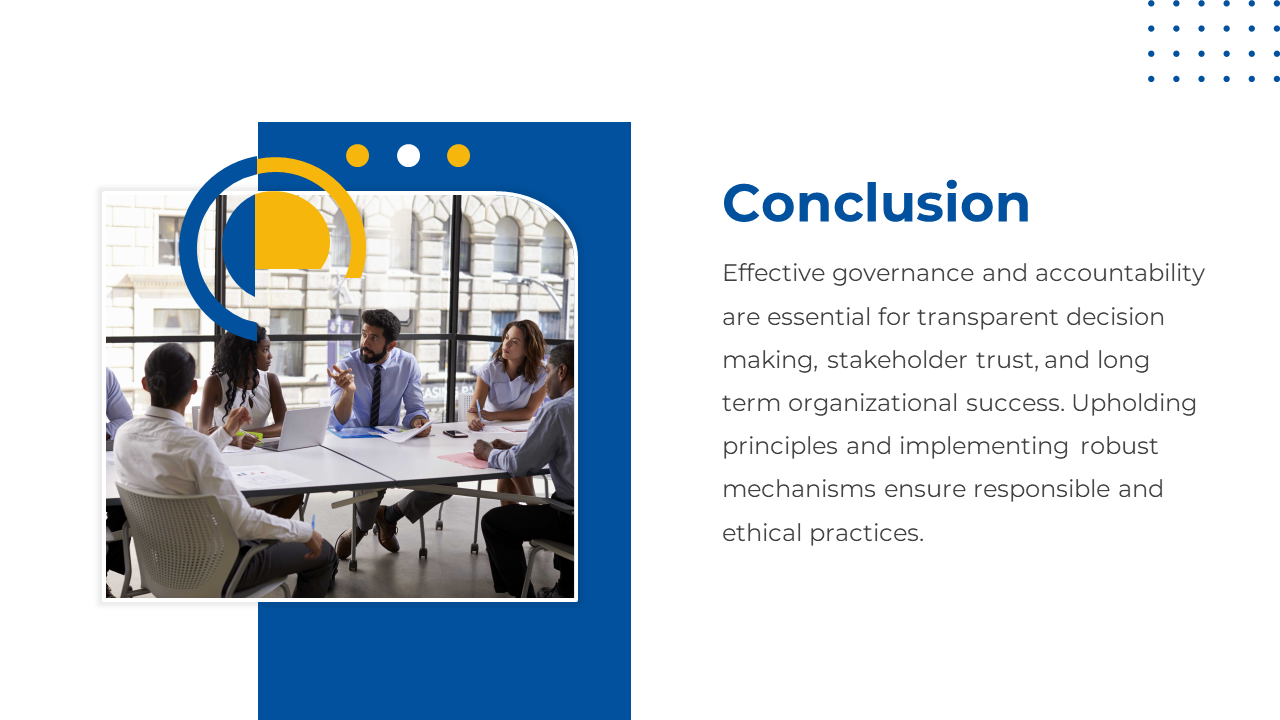 Conclusion

Effective governance and accountability are essential for transparent decision making, stakeholder trust, and long term organizational success. Upholding principles and implementing robust mechanisms ensure responsible and ethical practices.